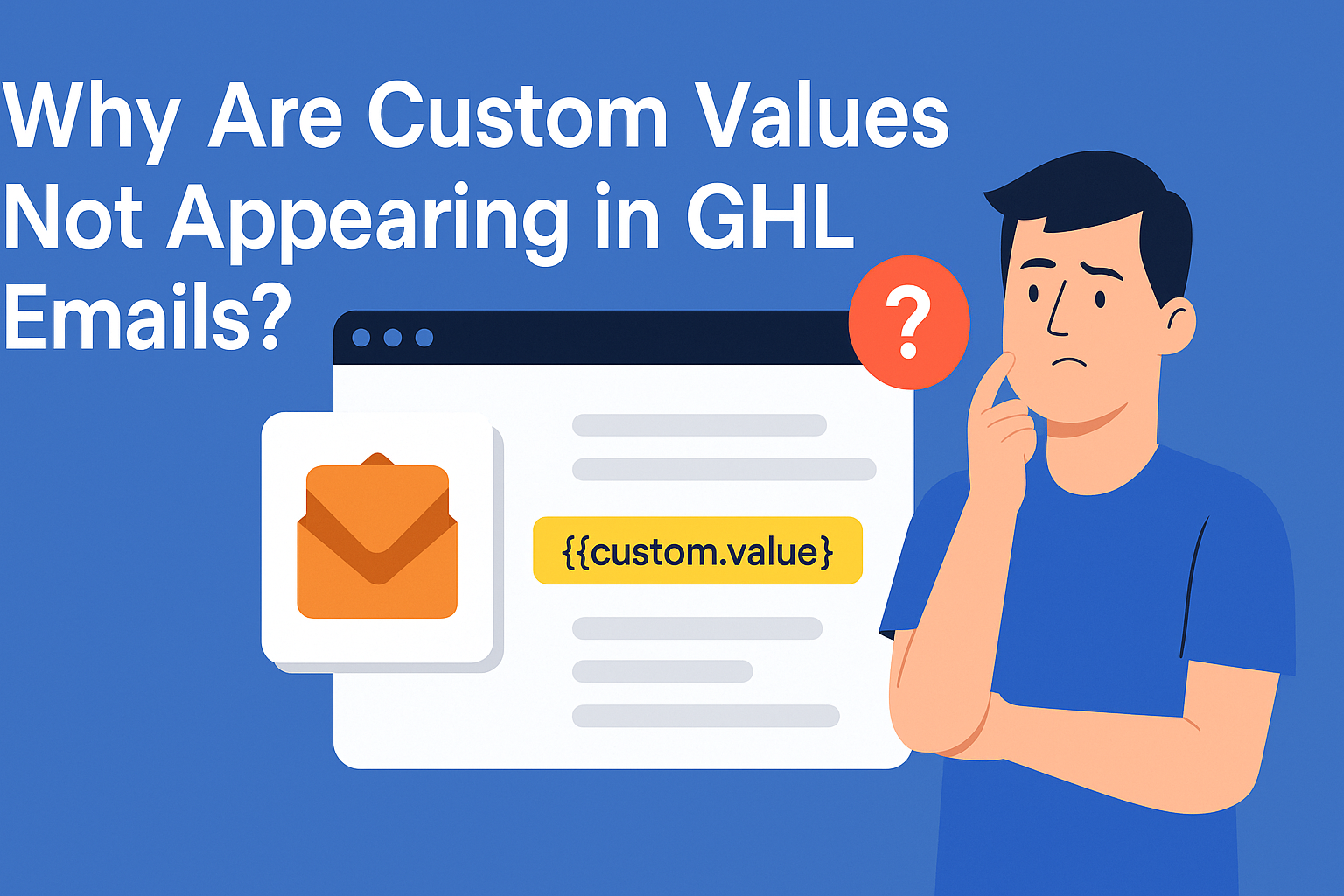 Why Are Custom Values Not Appearing in GHL Emails?

?

{{custom.value}}